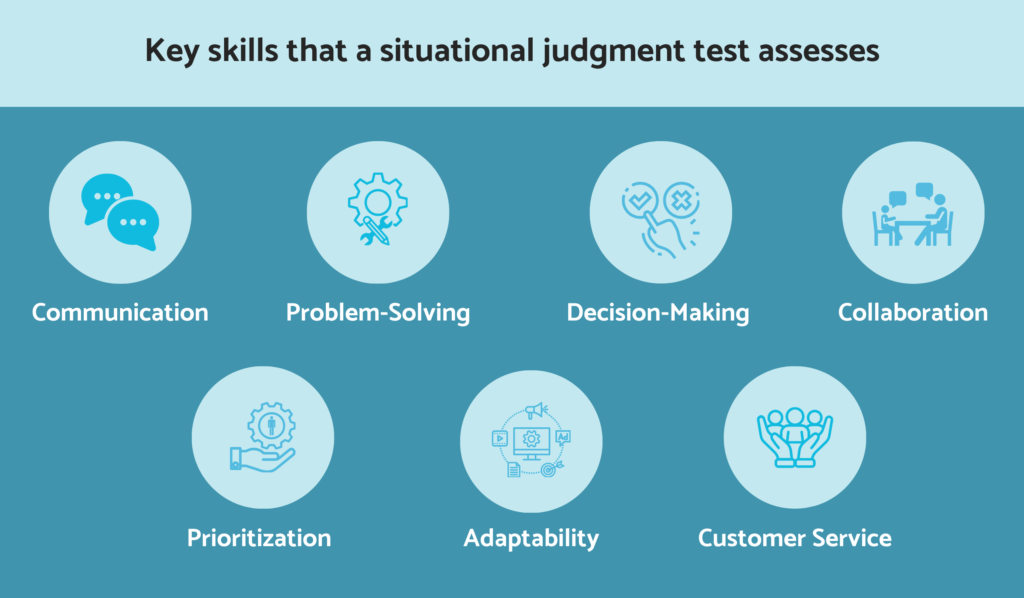 Key skills that a situational judgment test assesses

Communication

Problem-Solving

Decision-Making

Collaboration

Prioritization

Adaptability

Customer Service